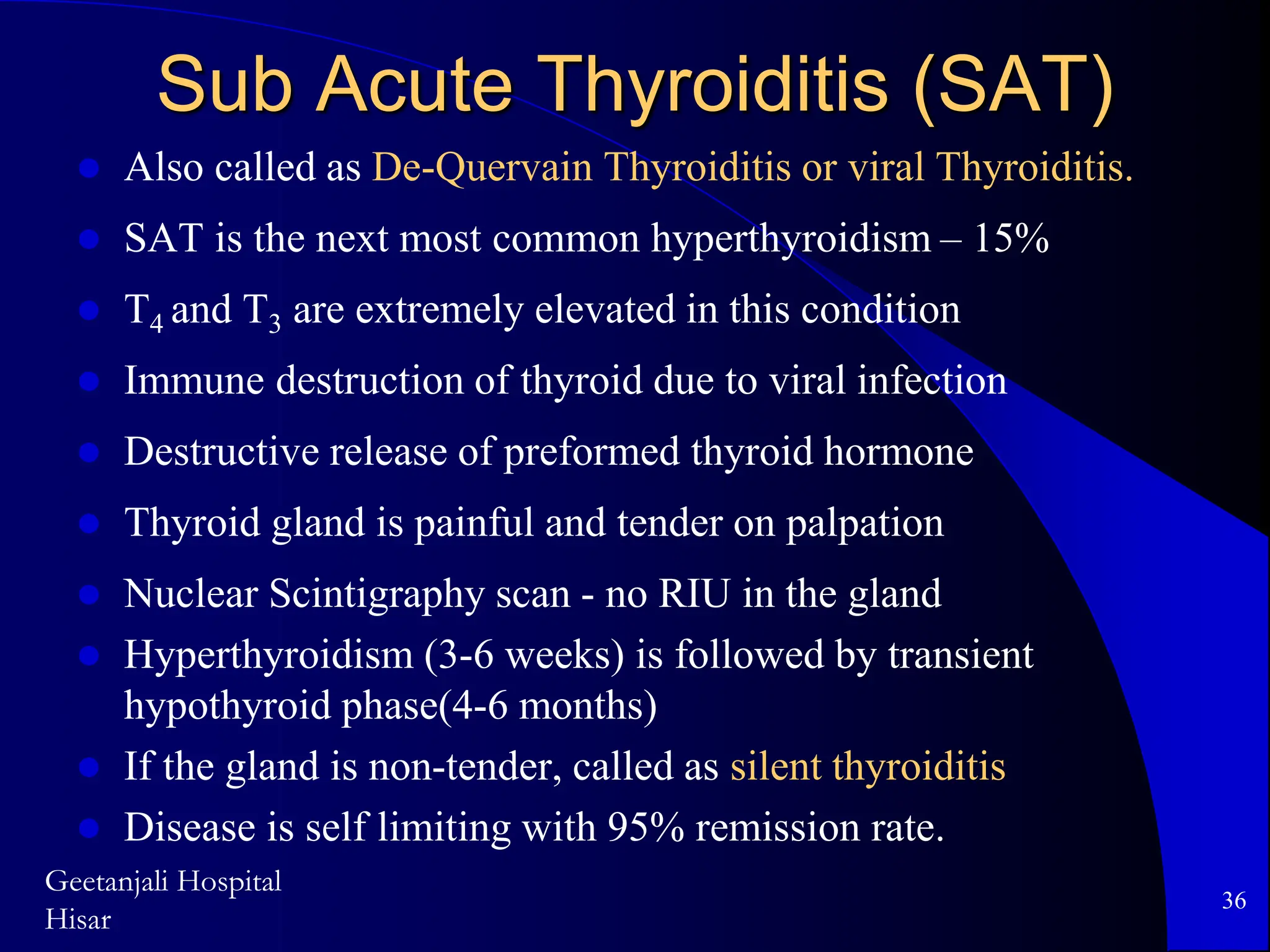 Sub Acute Thyroiditis (SAT)

- Also called as De-Quervain Thyroiditis or viral Thyroiditis.
- SAT is the next most common hyperthyroidism – 15%
- $T_4$ and $T_3$ are extremely elevated in this condition
- Immune destruction of thyroid due to viral infection
- Destructive release of preformed thyroid hormone
- Thyroid gland is painful and tender on palpation
- Nuclear Scintigraphy scan - no RIU in the gland
- Hyperthyroidism (3-6 weeks) is followed by transient hypothyroid phase(4-6 months)
- If the gland is non-tender, called as silent thyroiditis
- Disease is self limiting with 95% remission rate.

Geetanjali Hospital
Hisar

36